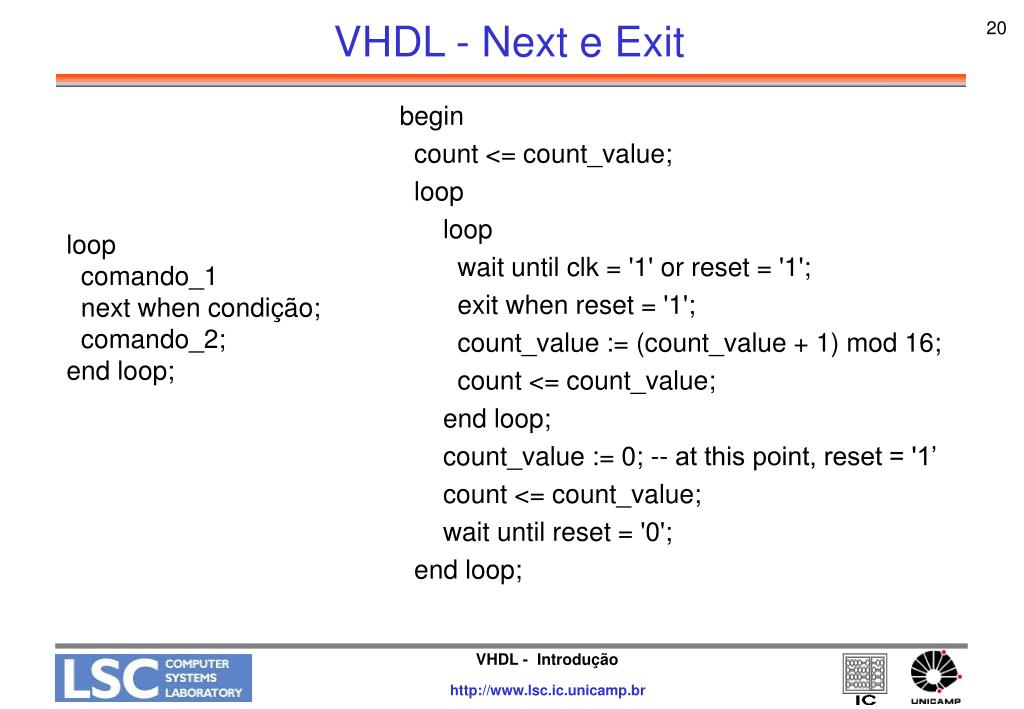 VHDL - Next e Exit

20

loop
comando_1
next when condição;
comando_2;
end loop;

begin
count <= count_value;
loop
loop
wait until clk = '1' or reset = '1';
exit when reset = '1';
count_value := (count_value + 1) mod 16;
count <= count_value;
end loop;
count_value := 0; -- at this point, reset = '1’
count <= count_value;
wait until reset = '0';
end loop;

LSC COMPUTER SYSTEMS LABORATORY

VHDL - Introdução

http://www.lsc.ic.unicamp.br

IC

UNICAMP